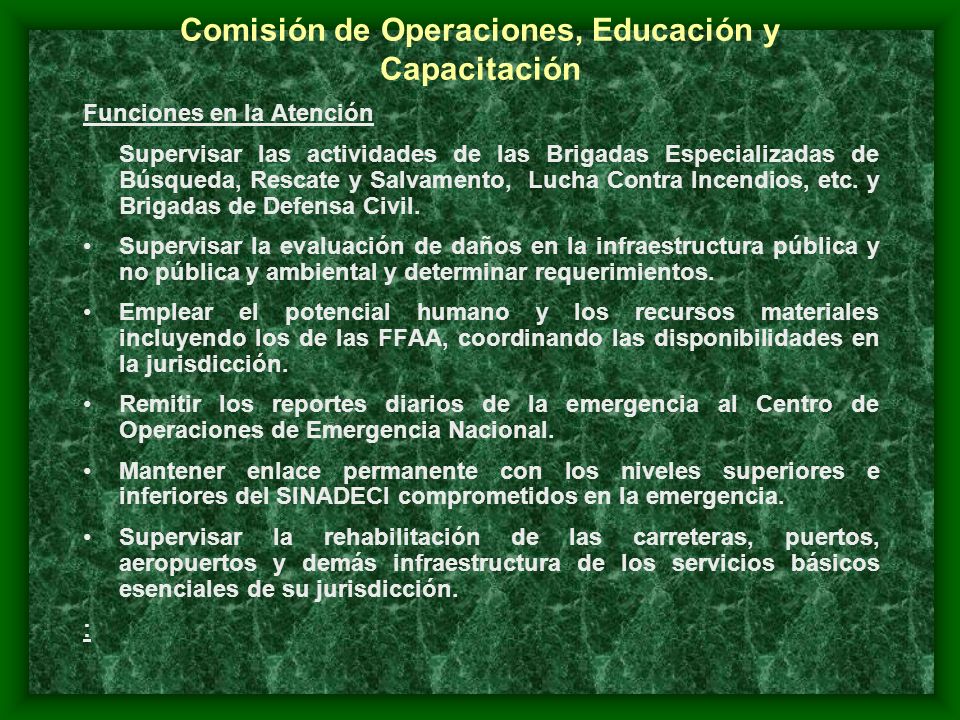 Comisión de Operaciones, Educación y Capacitación

Funciones en la Atención

Supervisar las actividades de las Brigadas Especializadas de Búsqueda, Rescate y Salvamento, Lucha Contra Incendios, etc. y Brigadas de Defensa Civil.

• Supervisar la evaluación de daños en la infraestructura pública y no pública y ambiental y determinar requerimientos.

• Emplear el potencial humano y los recursos materiales incluyendo los de las FFAA, coordinando las disponibilidades en la jurisdicción.

• Remitir los reportes diarios de la emergencia al Centro de Operaciones de Emergencia Nacional.

• Mantener enlace permanente con los niveles superiores e inferiores del SINADECI comprometidos en la emergencia.

• Supervisar la rehabilitación de las carreteras, puertos, aeropuertos y demás infraestructura de los servicios básicos esenciales de su jurisdicción.

: